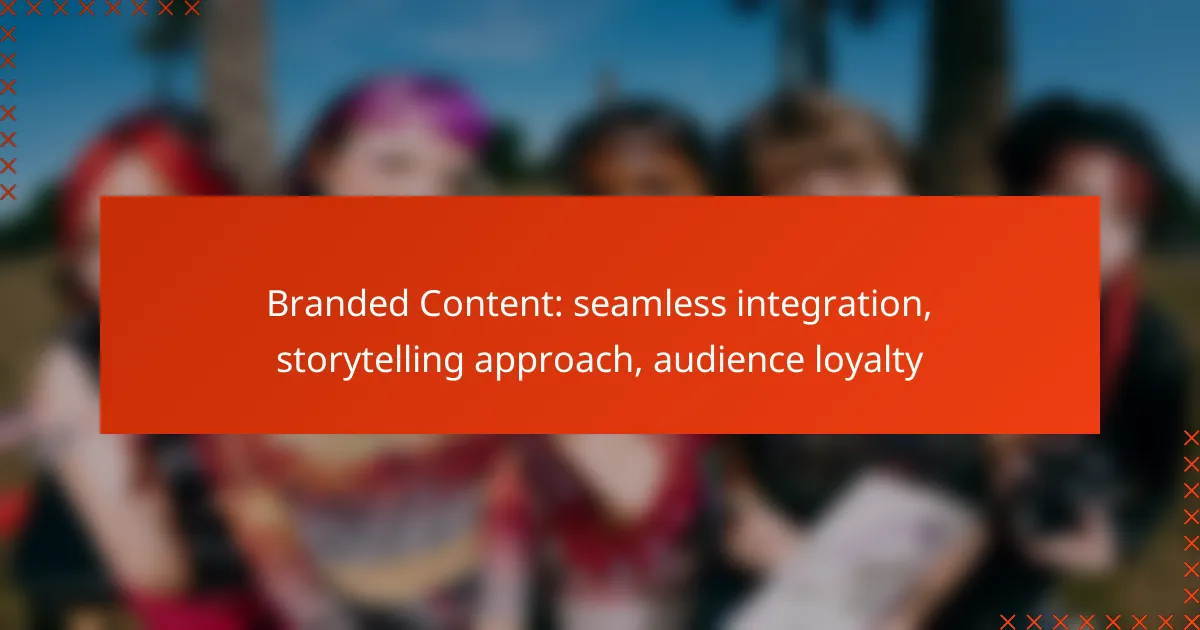 Branded Content: seamless integration, storytelling approach, audience loyalty